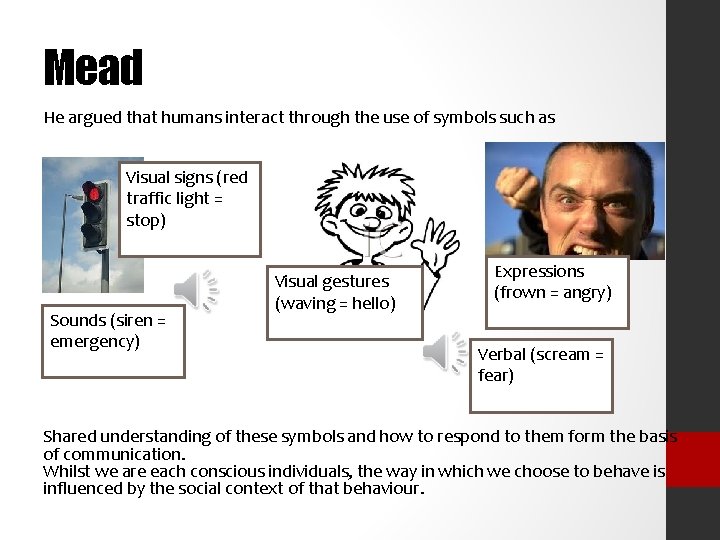 Mead

He argued that humans interact through the use of symbols such as

Visual signs (red traffic light = stop)

Sounds (siren = emergency)

Visual gestures (waving = hello)

Expressions (frown = angry)

Verbal (scream = fear)

Shared understanding of these symbols and how to respond to them form the basis of communication.
Whilst we are each conscious individuals, the way in which we choose to behave is influenced by the social context of that behaviour.